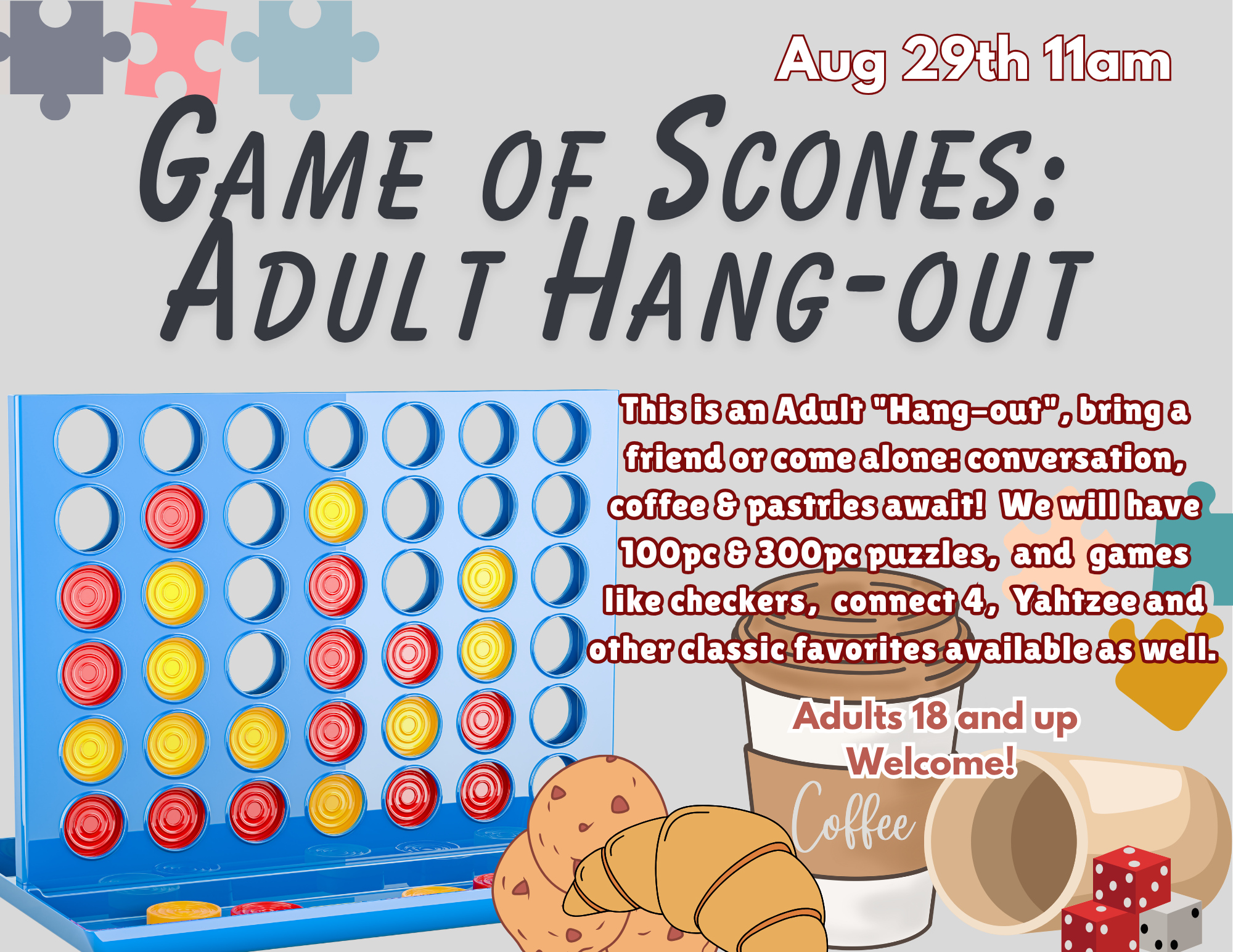 Aug 29th 11am

Game of Scones: Adult Hang-out

This is an Adult "Hang-out", bring a friend or come alone: conversation, coffee & pastries await! We will have 100pc & 300pc puzzles, and games like checkers, connect 4, Yahtzee and other classic favorites available as well.

Adults 18 and up Welcome!

Coffee